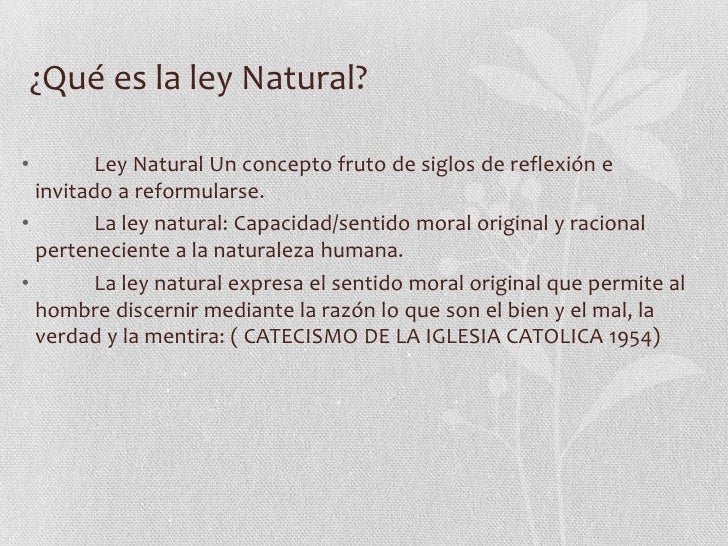 ¿Qué es la ley Natural?

• Ley Natural Un concepto fruto de siglos de reflexión e invitado a reformularse.
• La ley natural: Capacidad/sentido moral original y racional perteneciente a la naturaleza humana.
• La ley natural expresa el sentido moral original que permite al hombre discernir mediante la razón lo que son el bien y el mal, la verdad y la mentira: ( CATECISMO DE LA IGLESIA CATOLICA 1954)